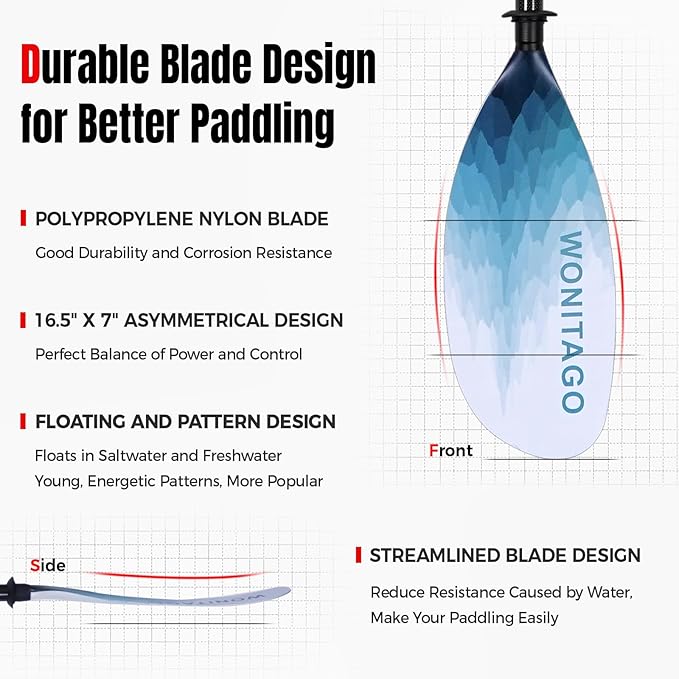 Durable Blade Design for Better Paddling

POLYPROPYLENE NYLON BLADE
Good Durability and Corrosion Resistance

16.5" X 7" ASYMMETRICAL DESIGN
Perfect Balance of Power and Control

FLOATING AND PATTERN DESIGN
Floats in Saltwater and Freshwater
Young, Energetic Patterns, More Popular

WONITAGO

Front

Side

STREAMLINED BLADE DESIGN
Reduce Resistance Caused by Water, Make Your Paddling Easily